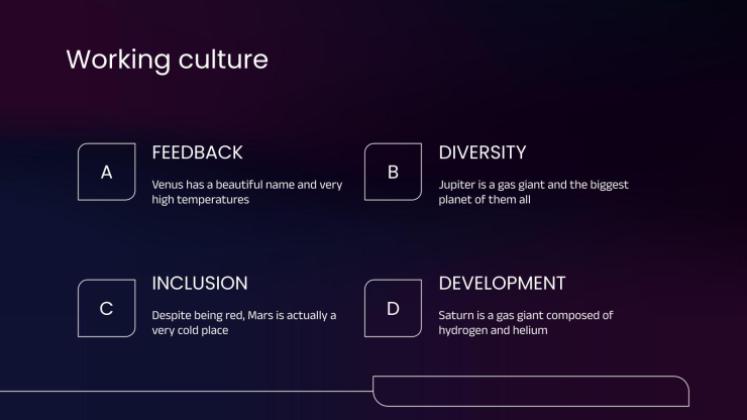 Working culture

A

FEEDBACK

Venus has a beautiful name and very high temperatures

B

DIVERSITY

Jupiter is a gas giant and the biggest planet of them all

C

INCLUSION

Despite being red, Mars is actually a very cold place

D

DEVELOPMENT

Saturn is a gas giant composed of hydrogen and helium